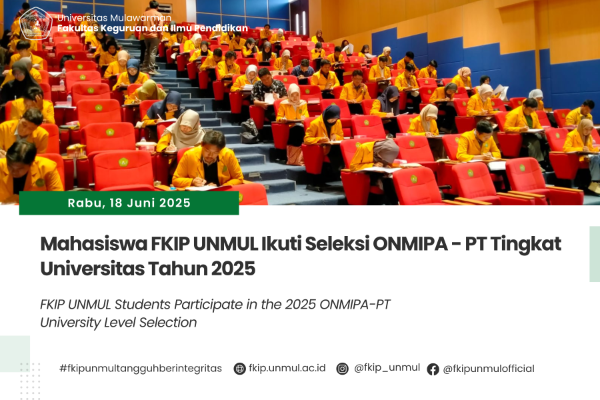 Universitas Mulawarman
Fakultas Keguruan dan Ilmu Pendidikan

Rabu, 18 Juni 2025

Mahasiswa FKIP UNMUL Ikuti Seleksi ONMIPA - PT Tingkat Universitas Tahun 2025

FKIP UNMUL Students Participate in the 2025 ONMIPA-PT University Level Selection

#fkipunmultangguhberintegritas fkip.unmul.ac.id @fkip_unmul @fkipunmulofficial